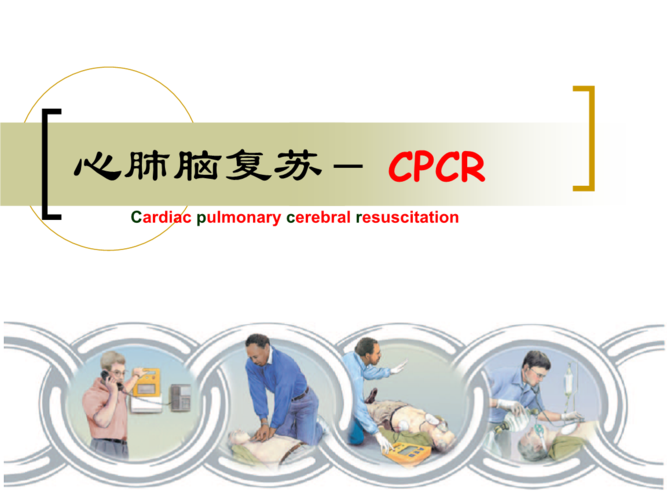 心肺脑复苏－ CPCR

Cardiac pulmonary cerebral resuscitation